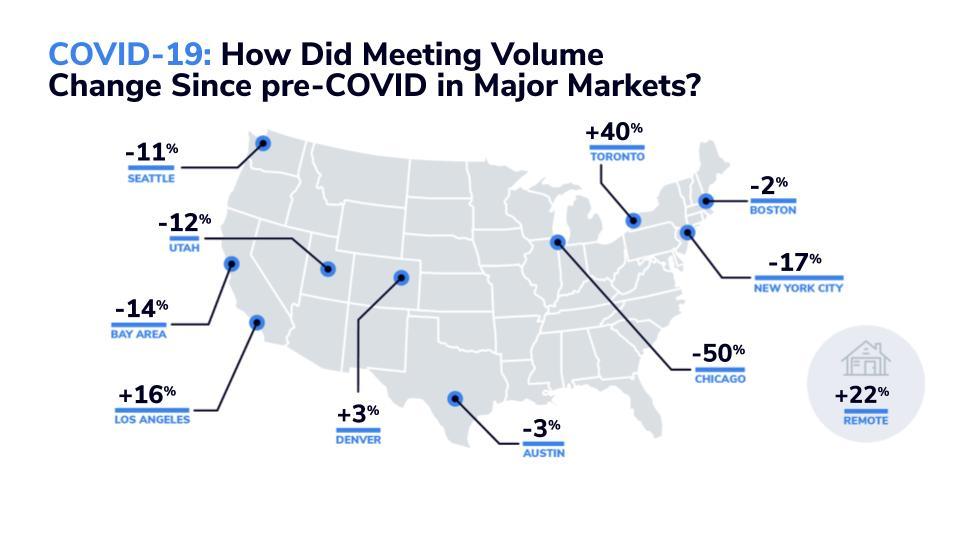 COVID-19: How Did Meeting Volume Change Since pre-COVID in Major Markets?

-11%
SEATTLE

-12%
UTAH

-14%
BAY AREA

+16%
LOS ANGELES

+3%
DENVER

-3%
AUSTIN

+40%
TORONTO

-2%
BOSTON

-17%
NEW YORK CITY

-50%
CHICAGO

+22%
REMOTE